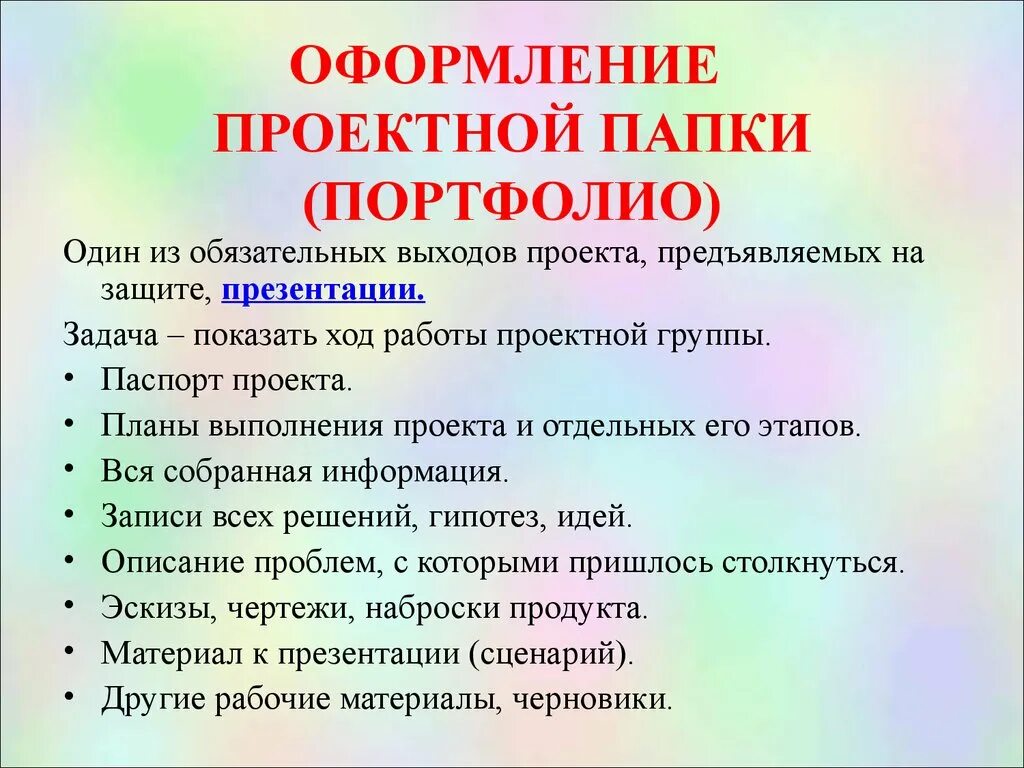 ОФОРМЛЕНИЕ ПРОЕКТНОЙ ПАПКИ (ПОРТФОЛИО)

Один из обязательных выходов проекта, предъявляемых на защите, презентации.

Задача – показать ход работы проектной группы.

• Паспорт проекта.
• Планы выполнения проекта и отдельных его этапов.
• Вся собранная информация.
• Записи всех решений, гипотез, идей.
• Описание проблем, с которыми пришлось столкнуться.
• Эскизы, чертежи, наброски продукта.
• Материал к презентации (сценарий).
• Другие рабочие материалы, черновики.